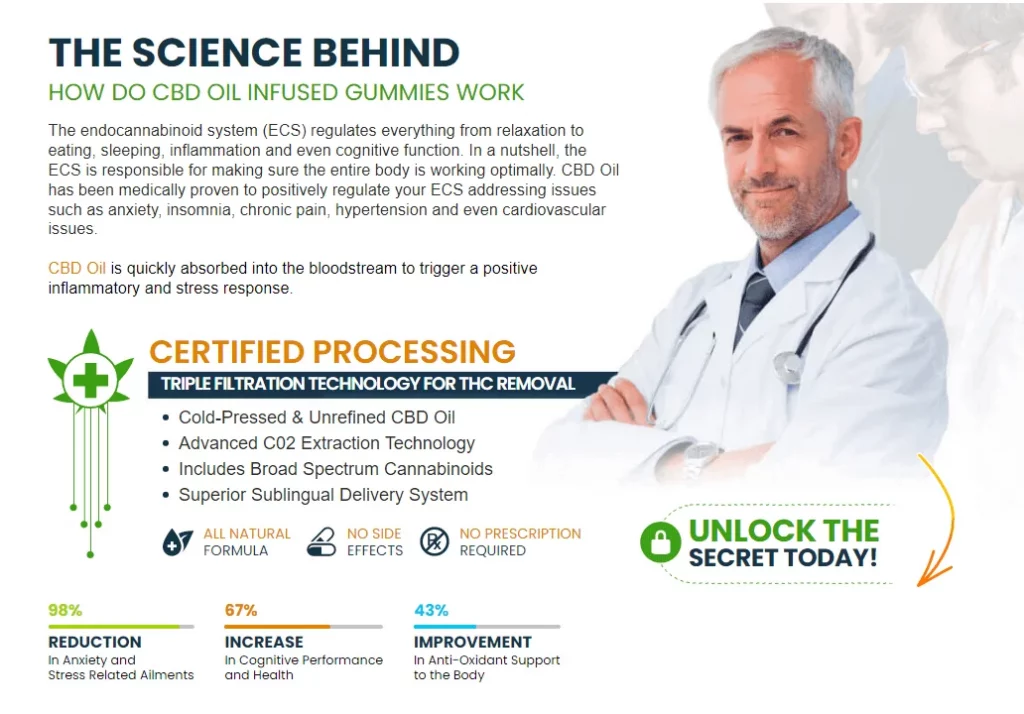 THE SCIENCE BEHIND

HOW DO CBD OIL INFUSED GUMMIES WORK

The endocannabinoid system (ECS) regulates everything from relaxation to eating, sleeping, inflammation and even cognitive function. In a nutshell, the ECS is responsible for making sure the entire body is working optimally. CBD Oil has been medically proven to positively regulate your ECS addressing issues such as anxiety, insomnia, chronic pain, hypertension and even cardiovascular issues.

CBD Oil is quickly absorbed into the bloodstream to trigger a positive inflammatory and stress response.

CERTIFIED PROCESSING

TRIPLE FILTRATION TECHNOLOGY FOR THC REMOVAL

• Cold-Pressed & Unrefined CBD Oil
• Advanced C02 Extraction Technology
• Includes Broad Spectrum Cannabinoids
• Superior Sublingual Delivery System

ALL NATURAL FORMULA

NO SIDE EFFECTS

NO PRESCRIPTION REQUIRED

UNLOCK THE SECRET TODAY!

98%
REDUCTION
In Anxiety and Stress Related Ailments

67%
INCREASE
In Cognitive Performance and Health

43%
IMPROVEMENT
In Anti-Oxidant Support to the Body